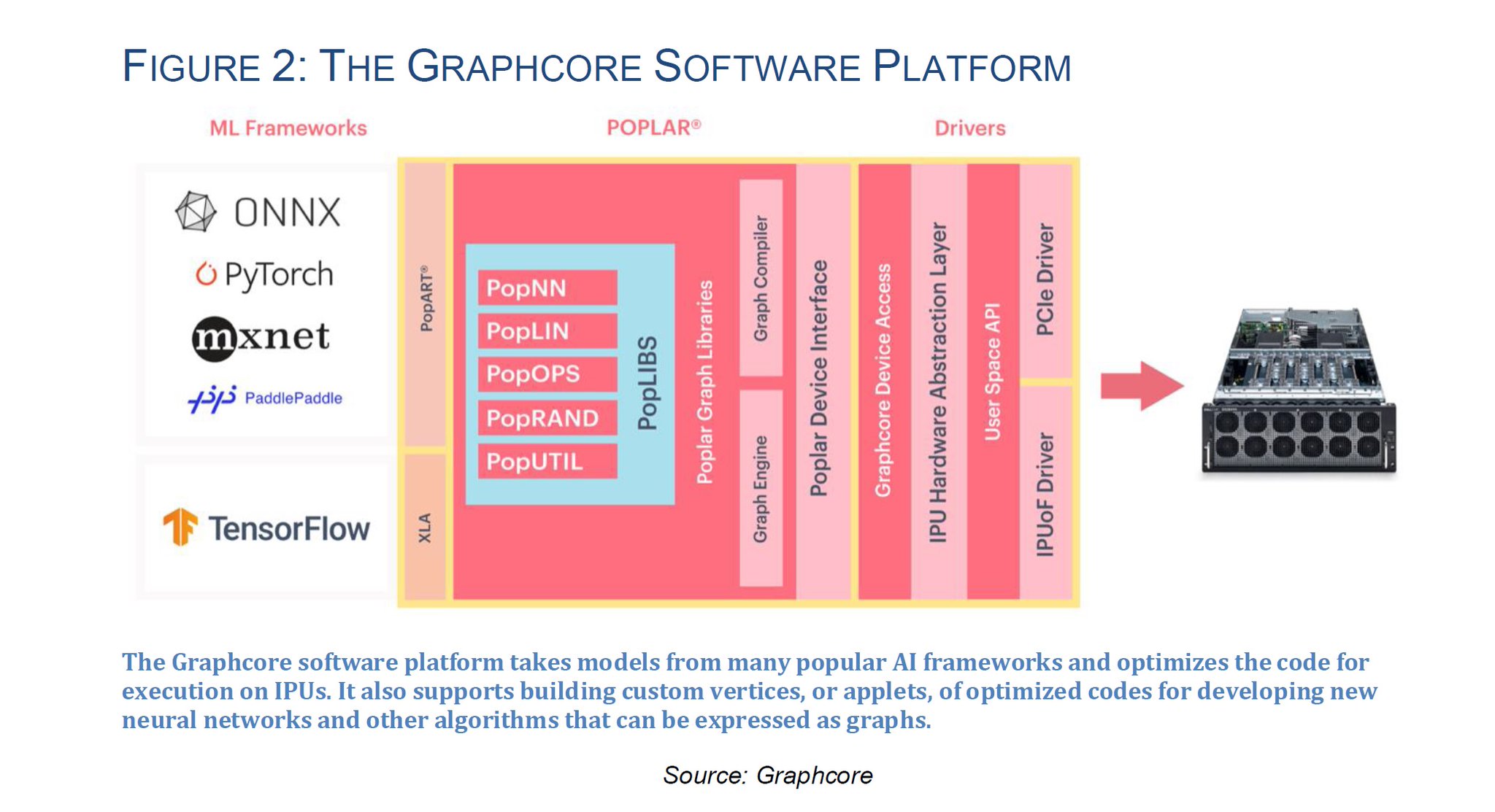 FIGURE 2: THE GRAPHCORE SOFTWARE PLATFORM

ML Frameworks

POPLAR®

Drivers

ONNX

PyTorch

mxnet

PaddlePaddle

TensorFlow

PopART®

XLA

PopNN

PopLIN

PopOPS

PopRAND

PopUTIL

PopLIBS

Poplar Graph Libraries

Graph Compiler

Graph Engine

Poplar Device Interface

Graphcore Device Access

IPU Hardware Abstraction Layer

User Space API

PCIe Driver

IPUoF Driver

The Graphcore software platform takes models from many popular AI frameworks and optimizes the code for execution on IPUs. It also supports building custom vertices, or applets, of optimized codes for developing new neural networks and other algorithms that can be expressed as graphs.

Source: Graphcore